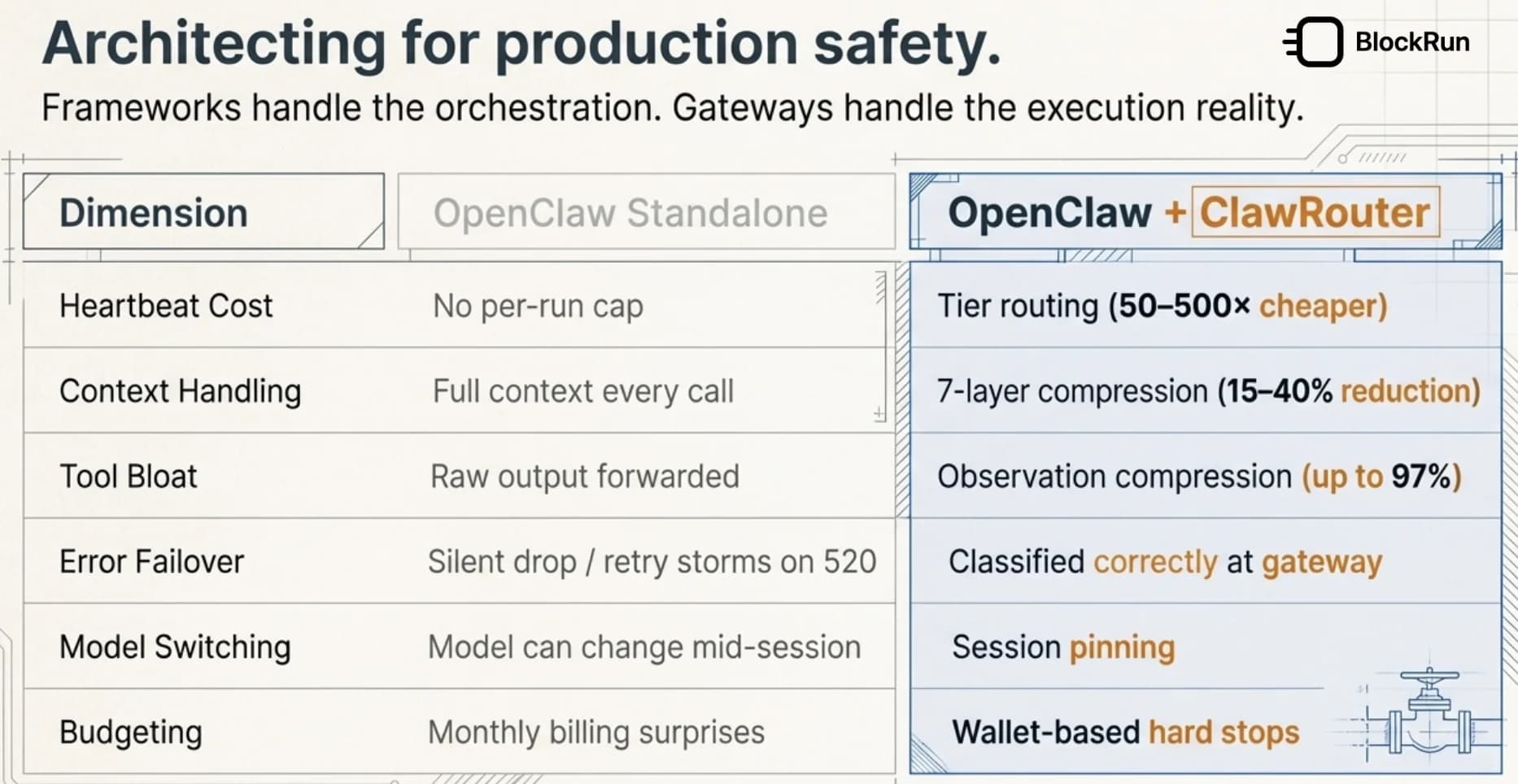 Architecting for production safety.

BlockRun

Frameworks handle the orchestration. Gateways handle the execution reality.

| Dimension | OpenClaw Standalone | OpenClaw + ClawRouter |
|---|---|---|
| Heartbeat Cost | No per-run cap | Tier routing (50–500× cheaper) |
| Context Handling | Full context every call | 7-layer compression (15–40% reduction) |
| Tool Bloat | Raw output forwarded | Observation compression (up to 97%) |
| Error Failover | Silent drop / retry storms on 520 | Classified correctly at gateway |
| Model Switching | Model can change mid-session | Session pinning |
| Budgeting | Monthly billing surprises | Wallet-based hard stops |